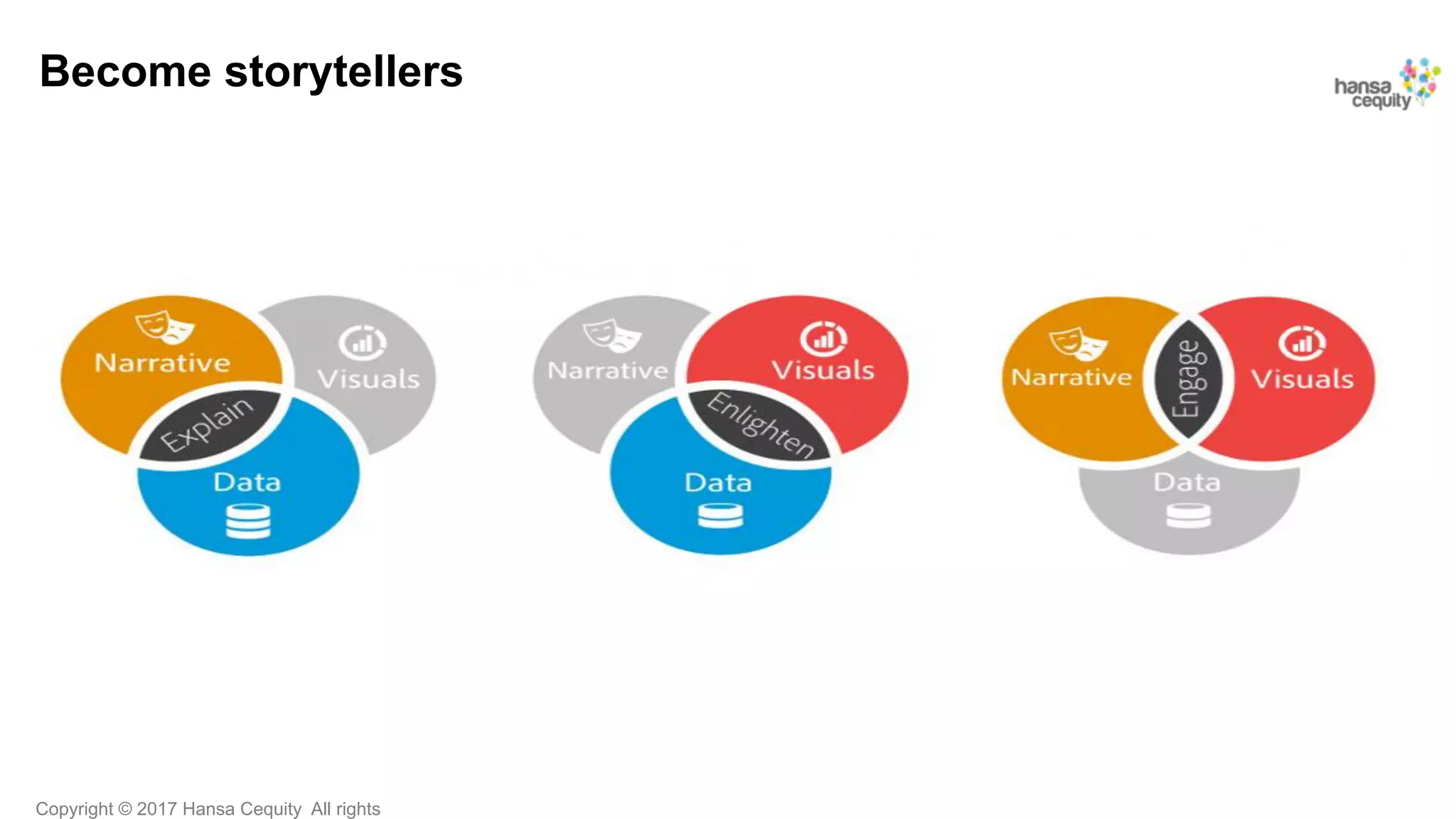 Become storytellers

hansa cequity

Narrative
Visuals
Explain
Data

Narrative
Visuals
Enlighten
Data

Narrative
Engage
Visuals
Data

Copyright © 2017 Hansa Cequity All rights